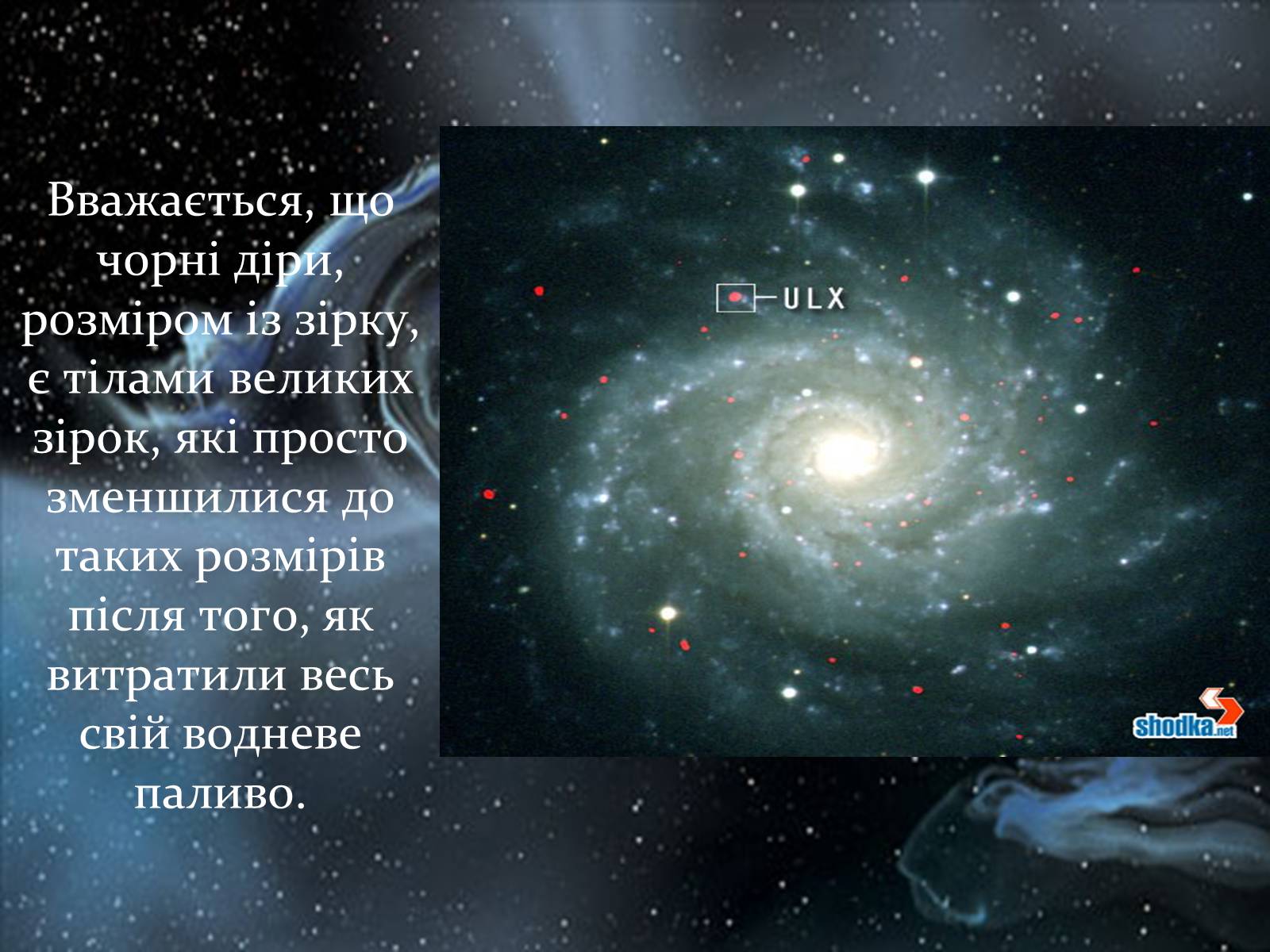 Вважається, що чорні діри, розміром із зірку, є тілами великих зірок, які просто зменшилися до таких розмірів після того, як витратили весь свій водневе паливо.

ULX

shodka.net